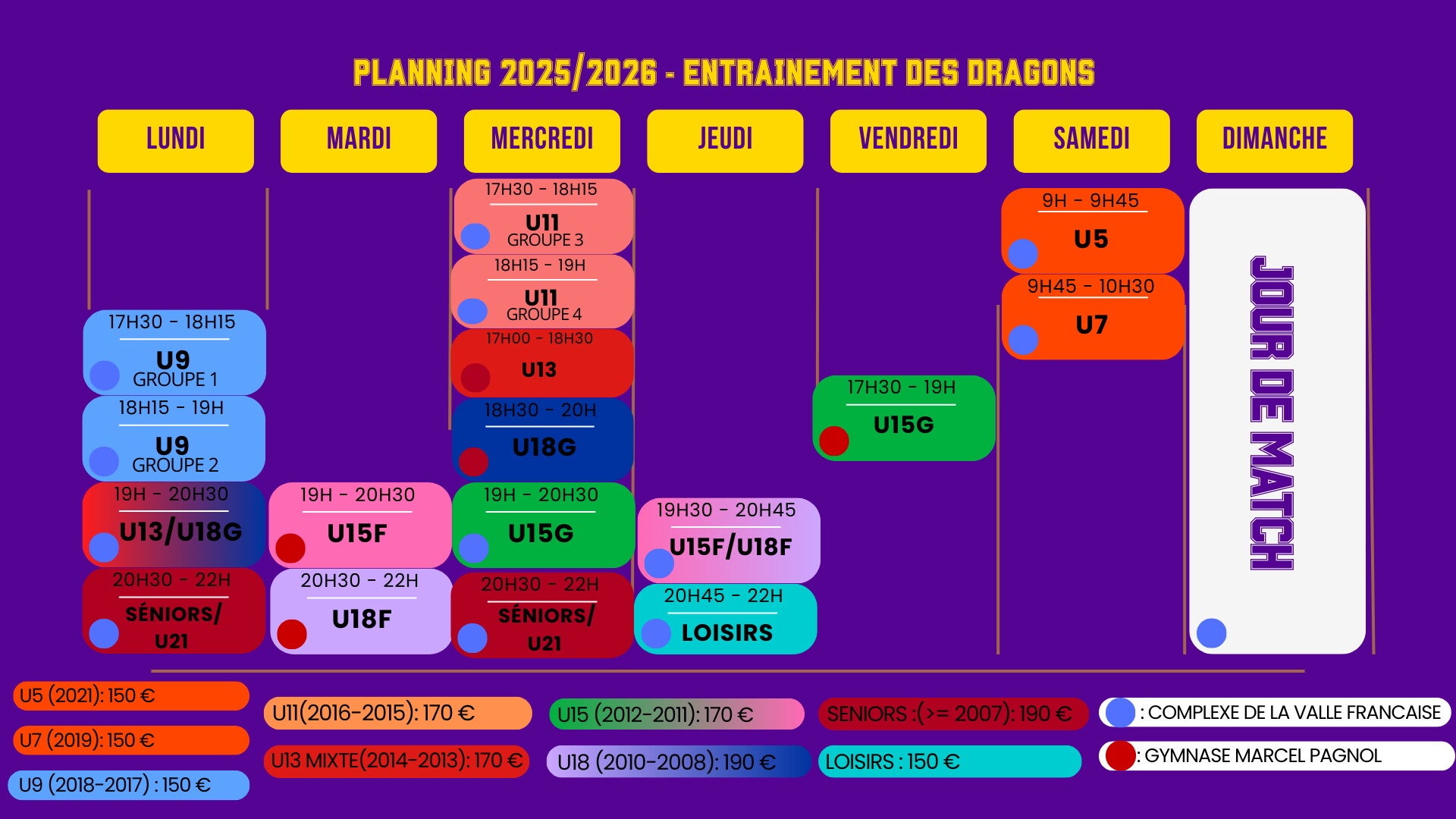 PLANNING 2025/2026 - ENTRAINEMENT DES DRAGONS

LUNDI

17H30 - 18H15
U9
GROUPE 1

18H15 - 19H
U9
GROUPE 2

19H - 20H30
U13/U18G

20H30 - 22H
SÉNIORS/
U21

MARDI

19H - 20H30
U15F

20H30 - 22H
U18F

MERCREDI

17H30 - 18H15
U11
GROUPE 3

18H15 - 19H
U11
GROUPE 4

17H00 - 18H30
U13

18H30 - 20H
U18G

19H - 20H30
U15G

20H30 - 22H
SÉNIORS/
U21

JEUDI

19H30 - 20H45
U15F/U18F

20H45 - 22H
LOISIRS

VENDREDI

17H30 - 19H
U15G

SAMEDI

9H - 9H45
U5

9H45 - 10H30
U7

DIMANCHE

JOUR DE MATCH

U5 (2021): 150 €
U7 (2019): 150 €
U9 (2018-2017) : 150 €
U11(2016-2015): 170 €
U13 MIXTE(2014-2013): 170 €
U15 (2012-2011): 170 €
U18 (2010-2008): 190 €
SENIORS :(>= 2007): 190 €
LOISIRS : 150 €
: COMPLEXE DE LA VALLE FRANCAISE
: GYMNASE MARCEL PAGNOL